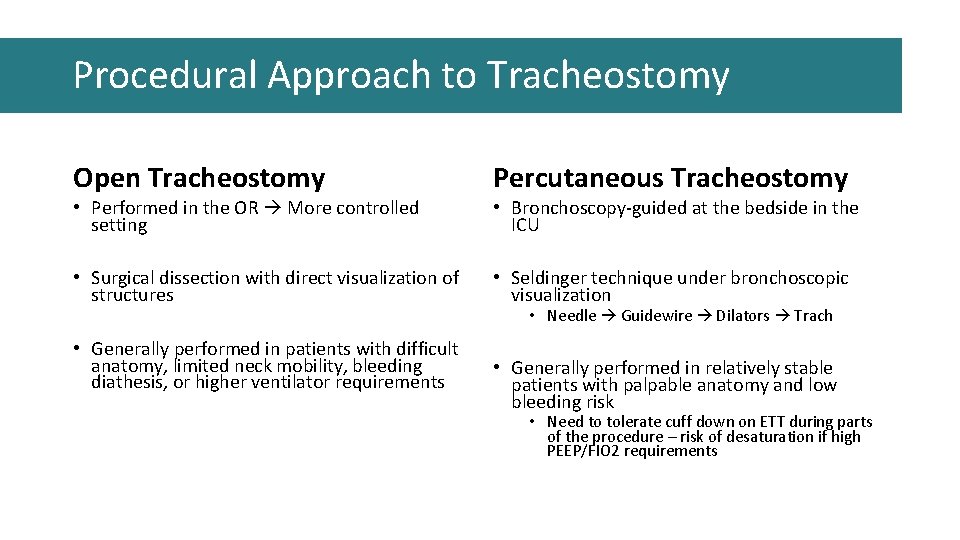 Procedural Approach to Tracheostomy

Open Tracheostomy

• Performed in the OR → More controlled setting

• Surgical dissection with direct visualization of structures

• Generally performed in patients with difficult anatomy, limited neck mobility, bleeding diathesis, or higher ventilator requirements

Percutaneous Tracheostomy

• Bronchoscopy-guided at the bedside in the ICU

• Seldinger technique under bronchoscopic visualization

• Needle → Guidewire → Dilators → Trach

• Generally performed in relatively stable patients with palpable anatomy and low bleeding risk

• Need to tolerate cuff down on ETT during parts of the procedure – risk of desaturation if high PEEP/FIO2 requirements